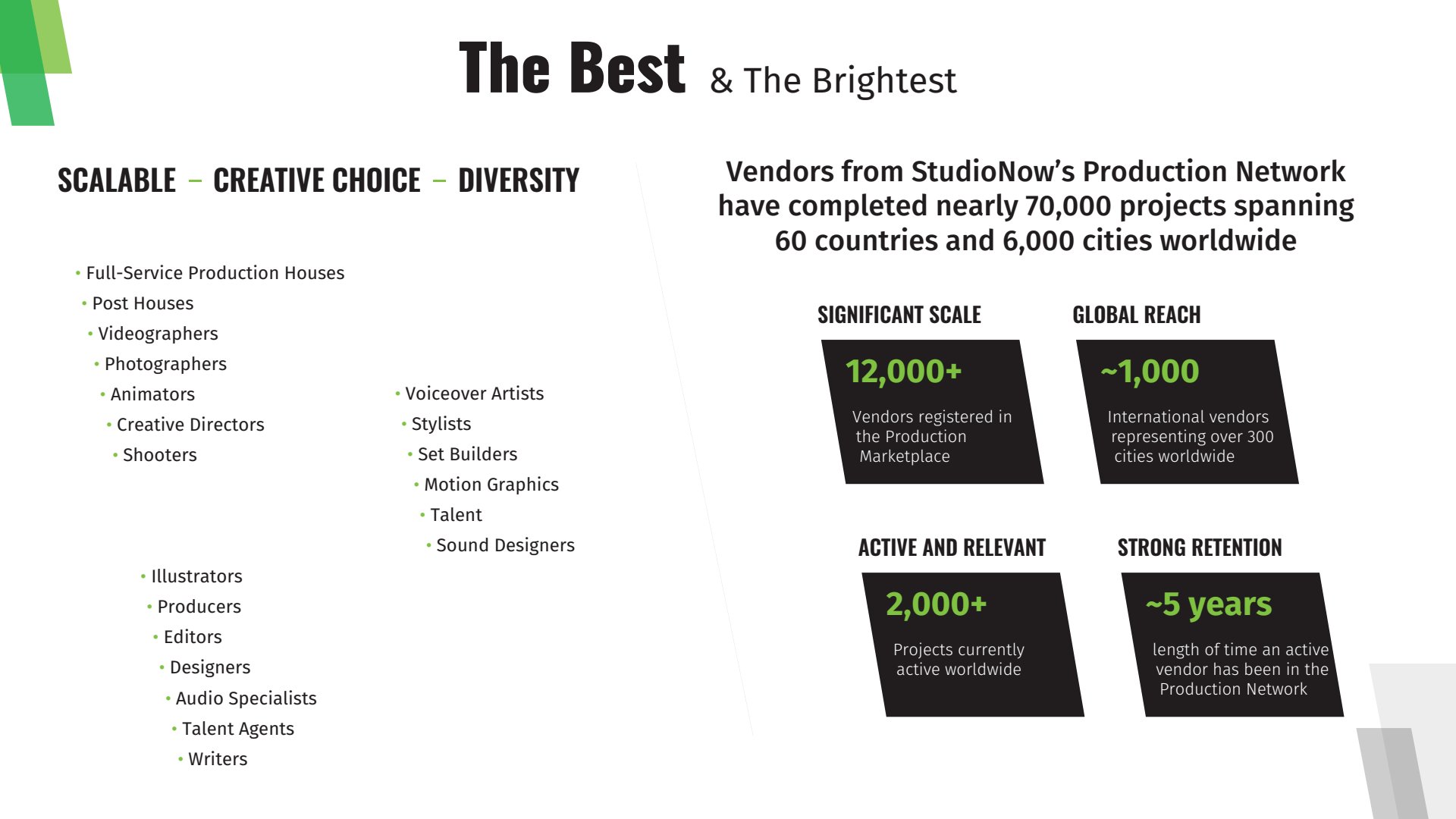 The Best & The Brightest

SCALABLE – CREATIVE CHOICE – DIVERSITY

• Full-Service Production Houses
• Post Houses
• Videographers
• Photographers
• Animators
• Creative Directors
• Shooters

• Voiceover Artists
• Stylists
• Set Builders
• Motion Graphics
• Talent
• Sound Designers

• Illustrators
• Producers
• Editors
• Designers
• Audio Specialists
• Talent Agents
• Writers

Vendors from StudioNow's Production Network have completed nearly 70,000 projects spanning 60 countries and 6,000 cities worldwide

SIGNIFICANT SCALE

12,000+

Vendors registered in the Production Marketplace

GLOBAL REACH

~1,000

International vendors representing over 300 cities worldwide

ACTIVE AND RELEVANT

2,000+

Projects currently active worldwide

STRONG RETENTION

~5 years

length of time an active vendor has been in the Production Network